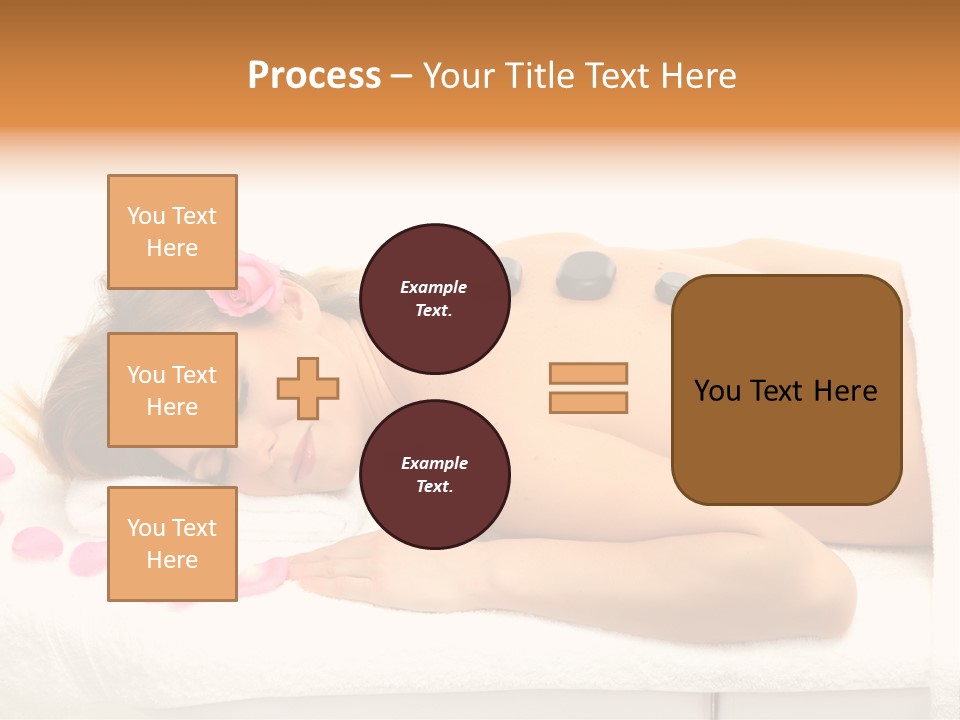 Process – Your Title Text Here

You Text Here

You Text Here

You Text Here

Example Text.

Example Text.

You Text Here